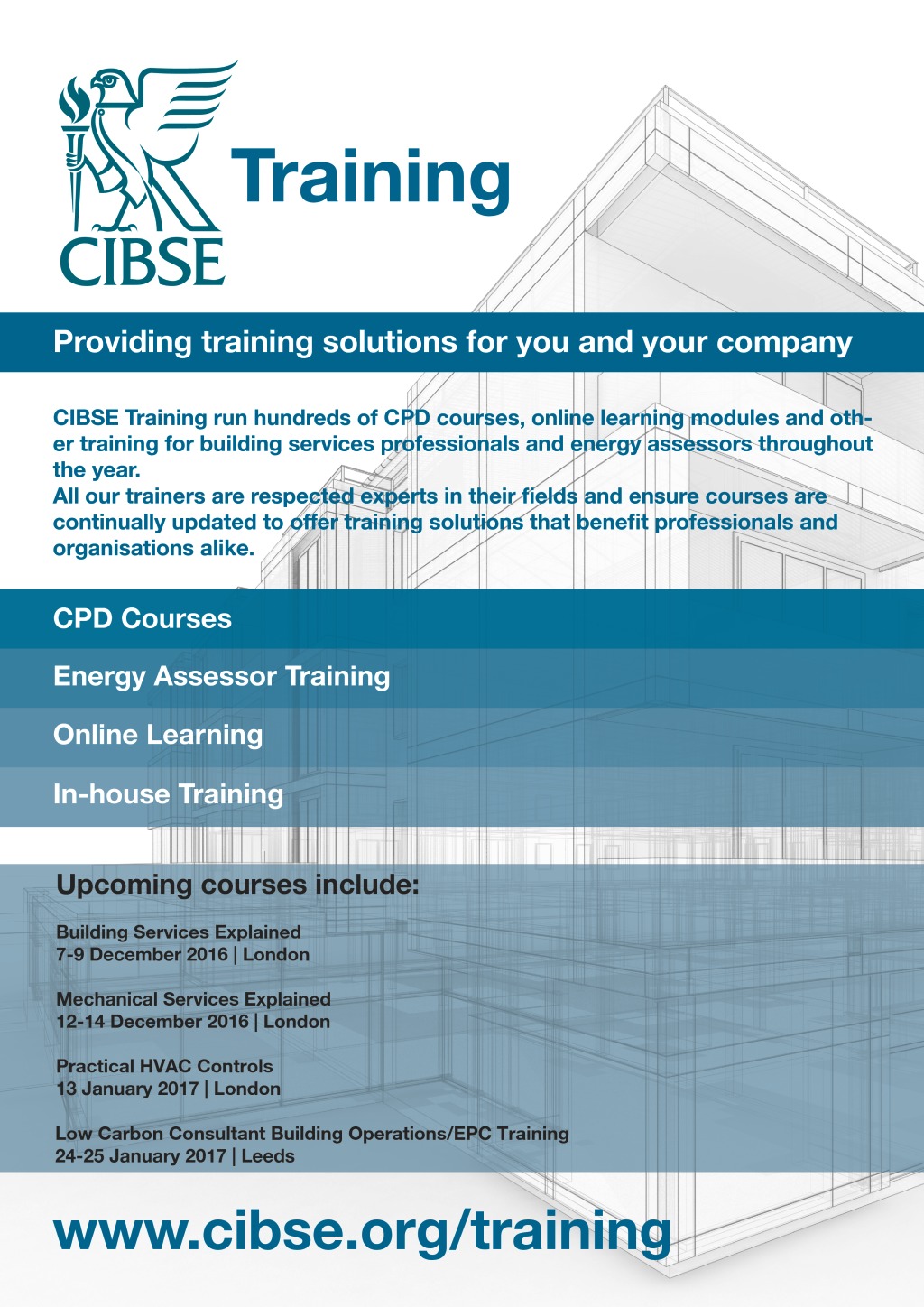 CIBSE

Training

Providing training solutions for you and your company

CIBSE Training run hundreds of CPD courses, online learning modules and other training for building services professionals and energy assessors throughout the year.
All our trainers are respected experts in their fields and ensure courses are continually updated to offer training solutions that benefit professionals and organisations alike.

CPD Courses

Energy Assessor Training

Online Learning

In-house Training

Upcoming courses include:

Building Services Explained
7-9 December 2016 | London

Mechanical Services Explained
12-14 December 2016 | London

Practical HVAC Controls
13 January 2017 | London

Low Carbon Consultant Building Operations/EPC Training
24-25 January 2017 | Leeds

www.cibse.org/training